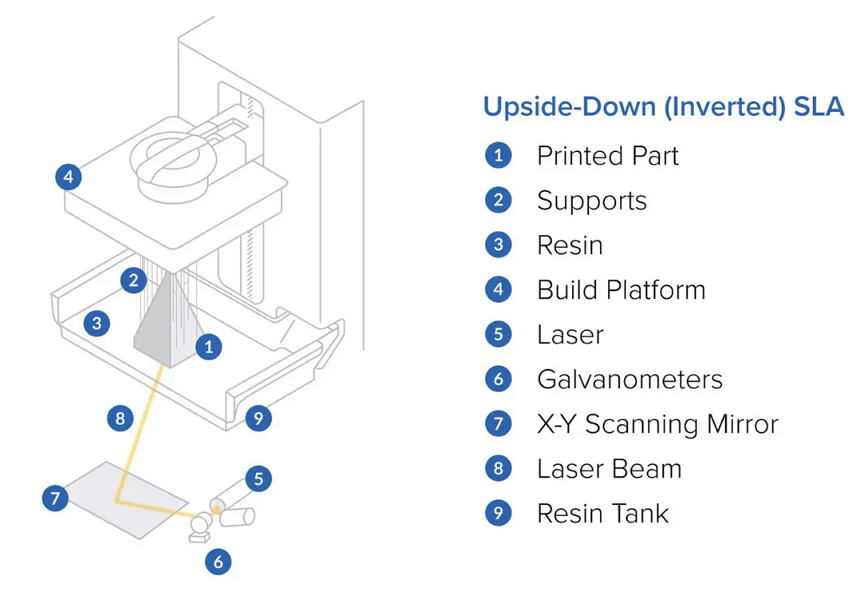 4
2
3
1
8
9
7
5
6

Upside-Down (Inverted) SLA

1 Printed Part
2 Supports
3 Resin
4 Build Platform
5 Laser
6 Galvanometers
7 X-Y Scanning Mirror
8 Laser Beam
9 Resin Tank